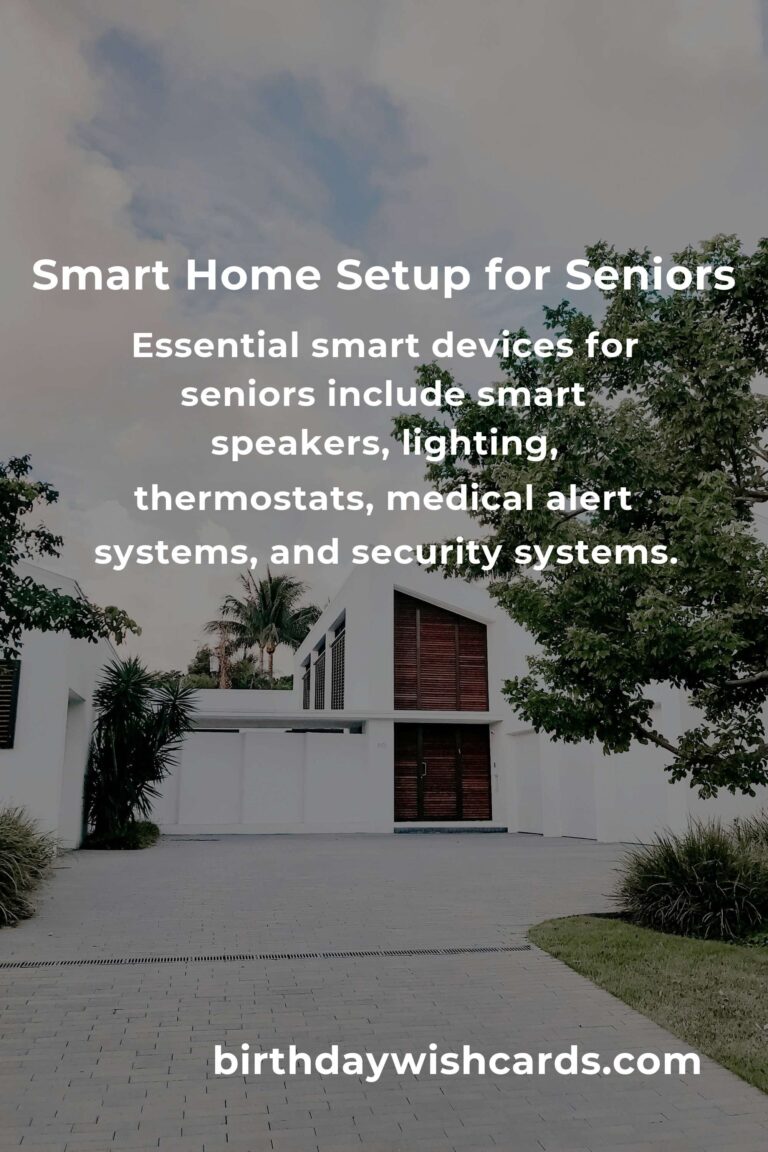 Smart Home Setup for Seniors

Essential smart devices for seniors include smart speakers, lighting, thermostats, medical alert systems, and security systems.

birthdaywishcards.com